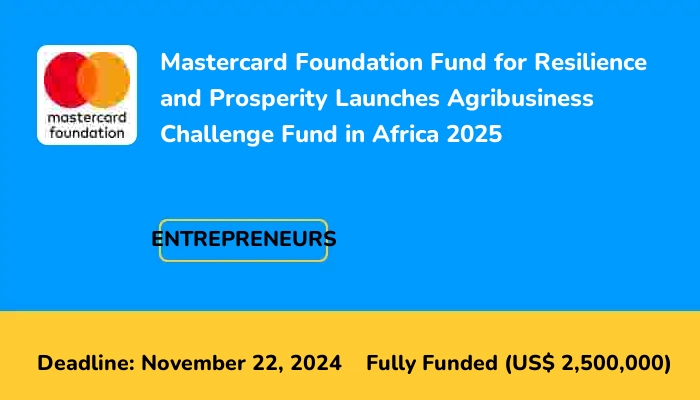 mastercard foundation

Mastercard Foundation Fund for Resilience and Prosperity Launches Agribusiness Challenge Fund in Africa 2025

ENTREPRENEURS

Deadline: November 22, 2024

Fully Funded (US$ 2,500,000)